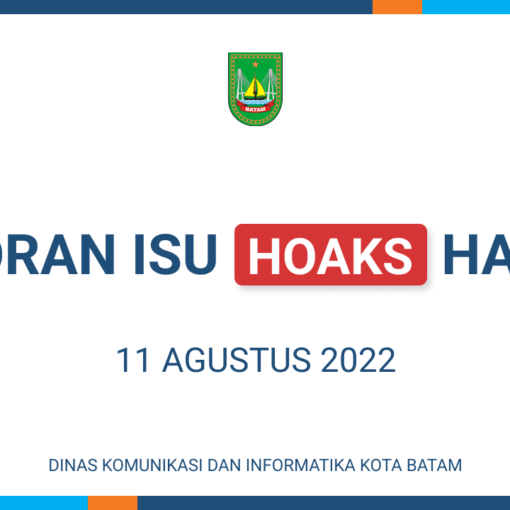 BATAM

ORAN ISU HOAKS HA

11 AGUSTUS 2022

DINAS KOMUNIKASI DAN INFORMATIKA KOTA BATAM